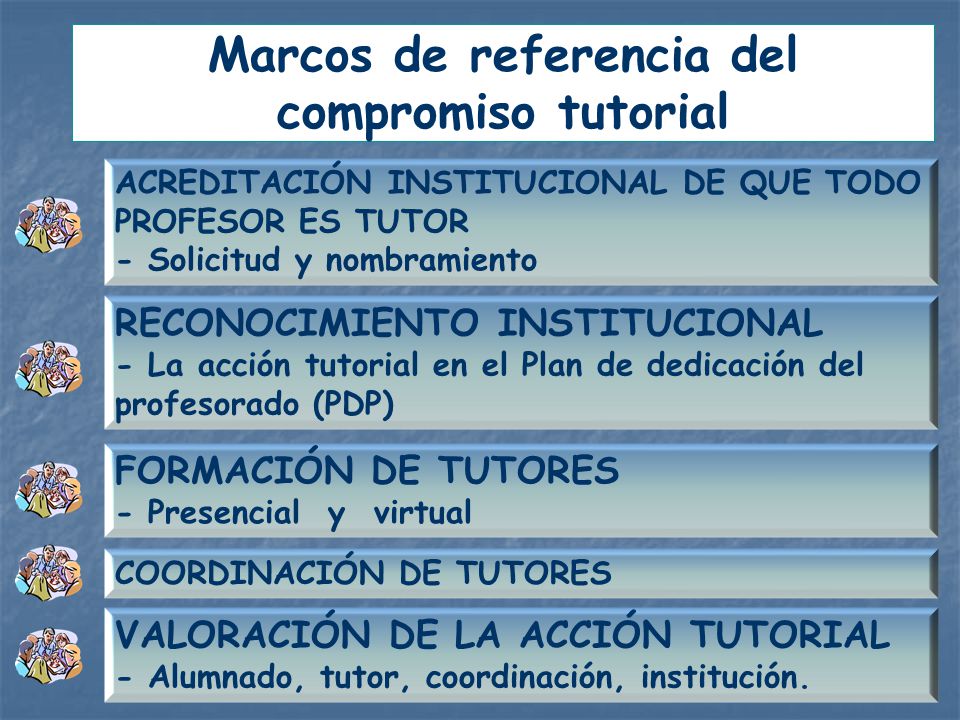 Marcos de referencia del compromiso tutorial

ACREDITACIÓN INSTITUCIONAL DE QUE TODO PROFESOR ES TUTOR
- Solicitud y nombramiento

RECONOCIMIENTO INSTITUCIONAL
- La acción tutorial en el Plan de dedicación del profesorado (PDP)

FORMACIÓN DE TUTORES
- Presencial y virtual

COORDINACIÓN DE TUTORES

VALORACIÓN DE LA ACCIÓN TUTORIAL
- Alumnado, tutor, coordinación, institución.